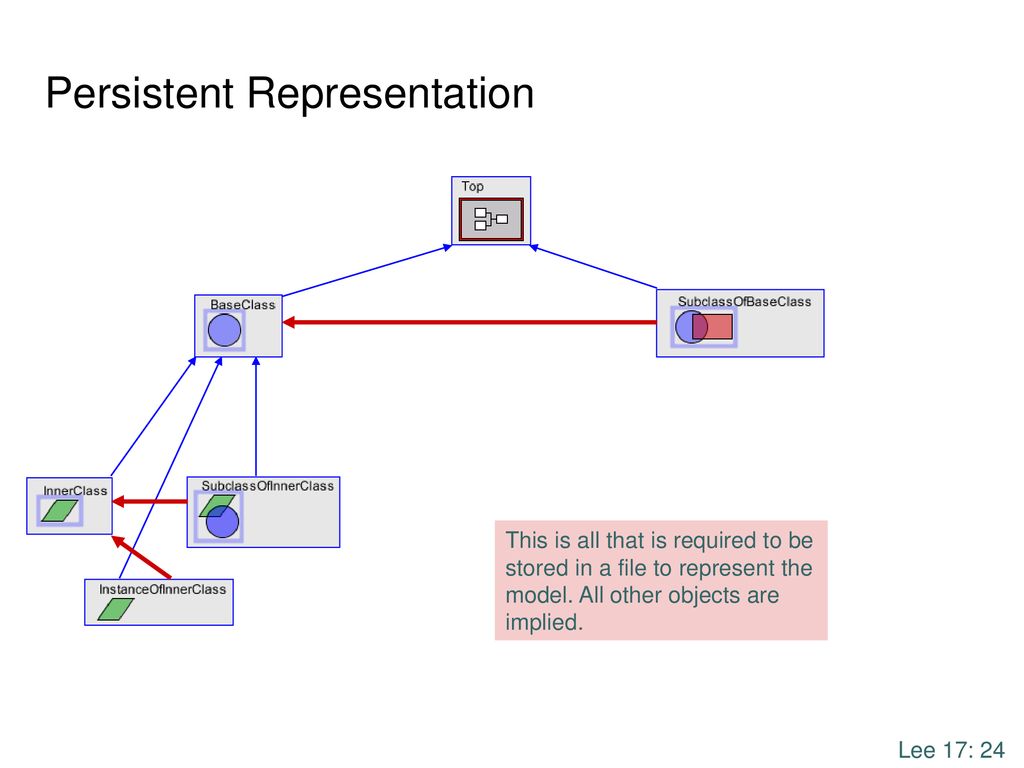 Persistent Representation

Top

BaseClass

SubclassOfBaseClass

InnerClass

SubclassOfInnerClass

InstanceOfInnerClass

This is all that is required to be stored in a file to represent the model. All other objects are implied.

Lee 17: 24